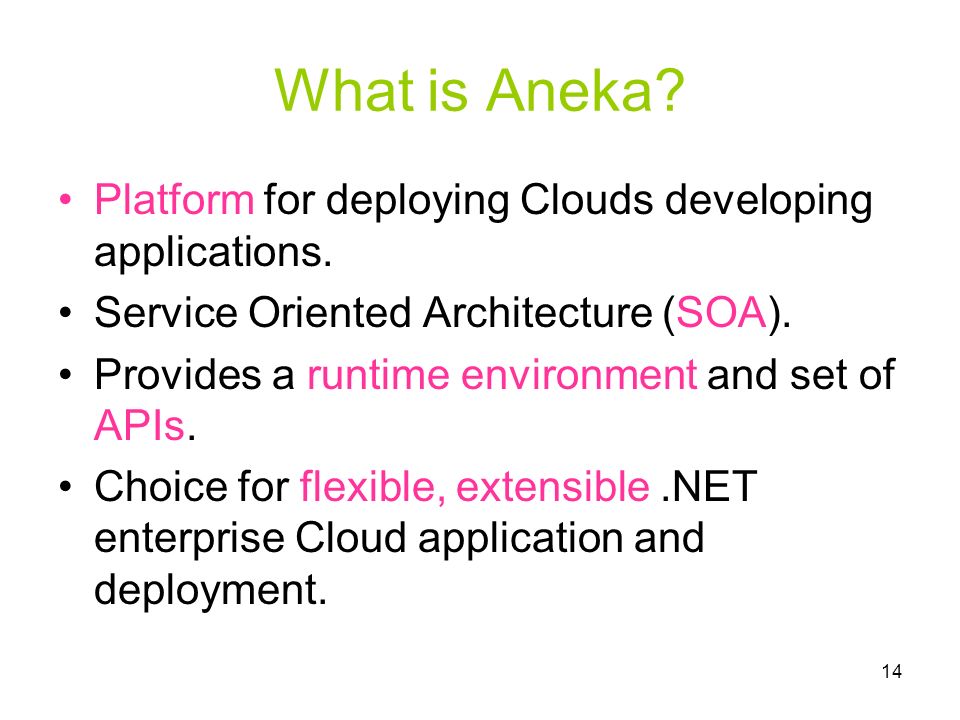 What is Aneka?

• Platform for deploying Clouds developing applications.
• Service Oriented Architecture (SOA).
• Provides a runtime environment and set of APIs.
• Choice for flexible, extensible .NET enterprise Cloud application and deployment.

14